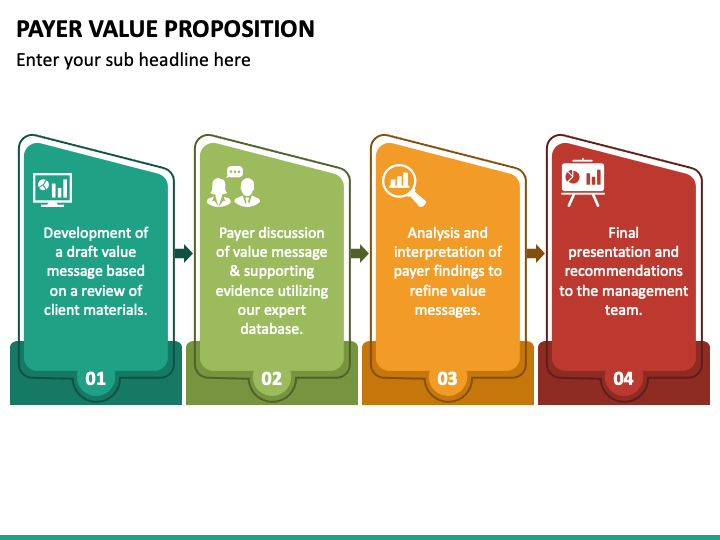 PAYER VALUE PROPOSITION

Enter your sub headline here

Development of a draft value message based on a review of client materials.

01

Payer discussion of value message & supporting evidence utilizing our expert database.

02

Analysis and interpretation of payer findings to refine value messages.

03

Final presentation and recommendations to the management team.

04